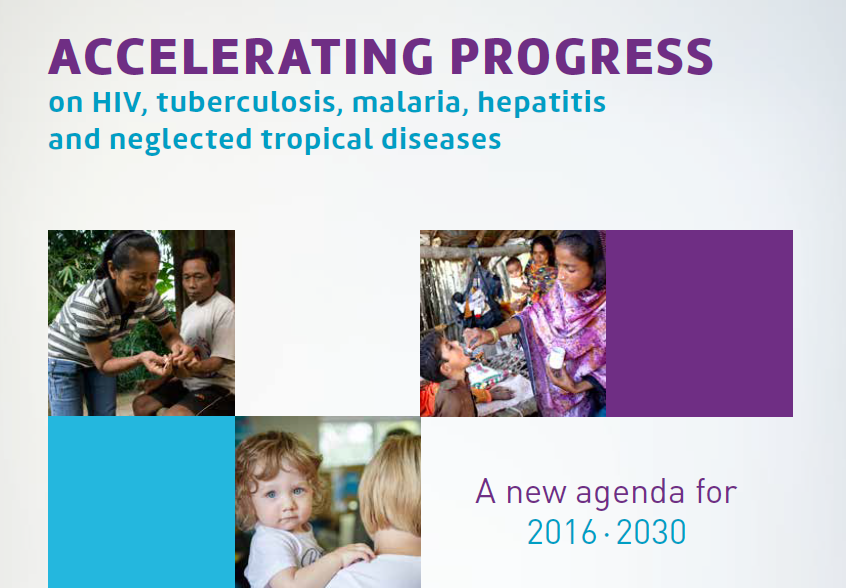 ACCELERATING PROGRESS
on HIV, tuberculosis, malaria, hepatitis and neglected tropical diseases

A new agenda for
2016 · 2030